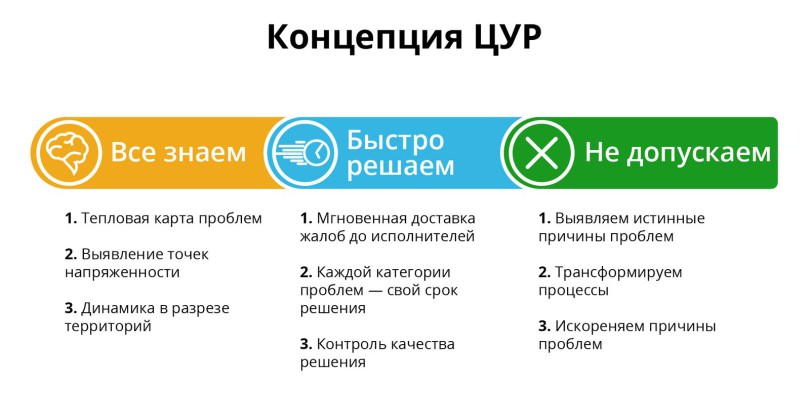 Концепция ЦУР

Все знаем

1. Тепловая карта проблем

2. Выявление точек напряженности

3. Динамика в разрезе территорий

Быстро решаем

1. Мгновенная доставка жалоб до исполнителей

2. Каждой категории проблем — свой срок решения

3. Контроль качества решения

Не допускаем

1. Выявляем истинные причины проблем

2. Трансформируем процессы

3. Искореняем причины проблем